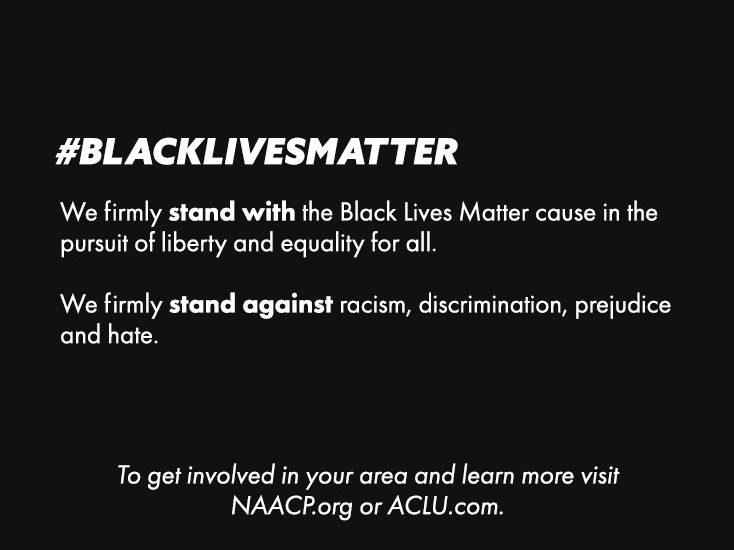 #BLACKLIVESMATTER

We firmly stand with the Black Lives Matter cause in the pursuit of liberty and equality for all.

We firmly stand against racism, discrimination, prejudice and hate.

To get involved in your area and learn more visit NAACP.org or ACLU.com.